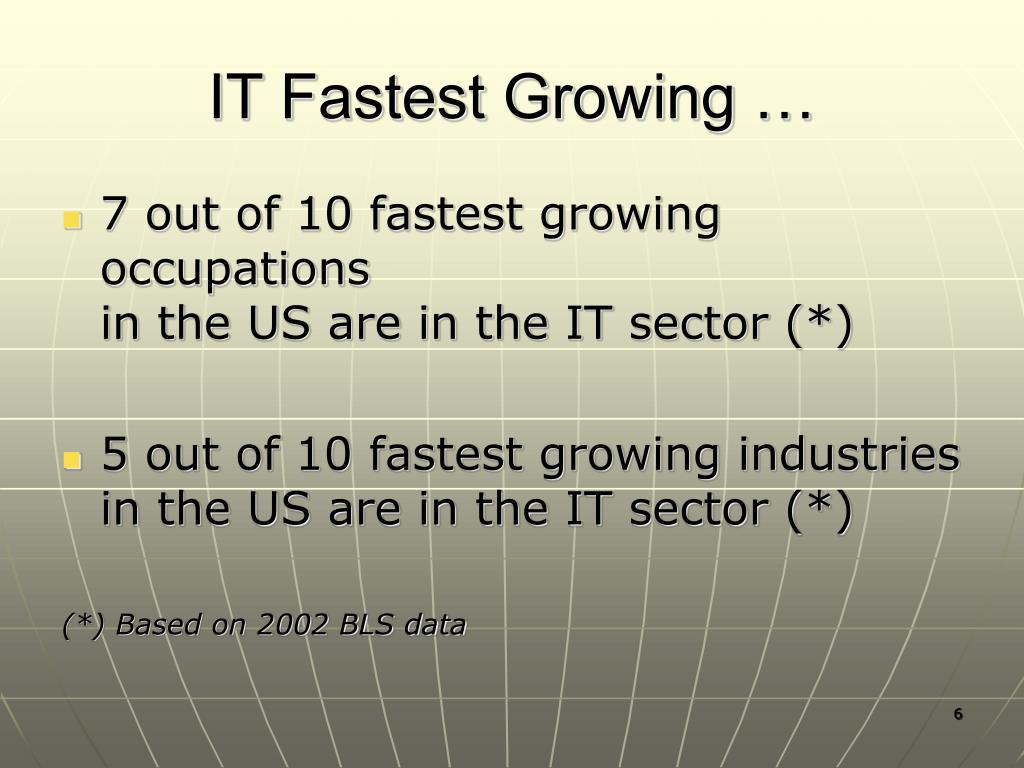 IT Fastest Growing …

7 out of 10 fastest growing occupations
in the US are in the IT sector (*)

5 out of 10 fastest growing industries in the US are in the IT sector (*)

(*) Based on 2002 BLS data

6